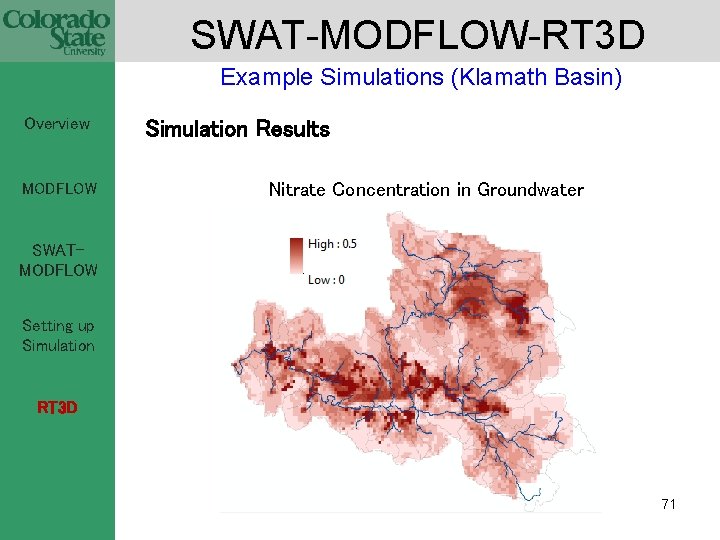 Colorado State University

SWAT-MODFLOW-RT3D

Example Simulations (Klamath Basin)

Overview

MODFLOW

SWAT-MODFLOW

Setting up Simulation

RT3D

Simulation Results

Nitrate Concentration in Groundwater

High : 0.5

Low : 0

71